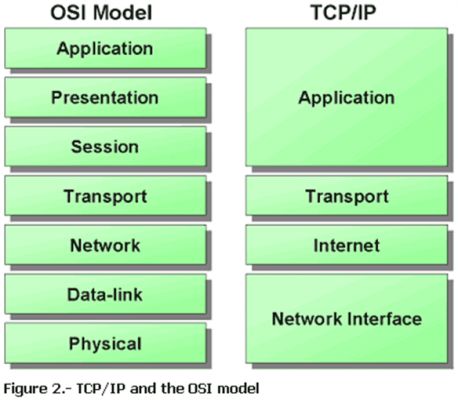 OSI Model

Application

Presentation

Session

Transport

Network

Data-link

Physical

TCP/IP

Application

Transport

Internet

Network Interface

Figure 2.- TCP/IP and the OSI model